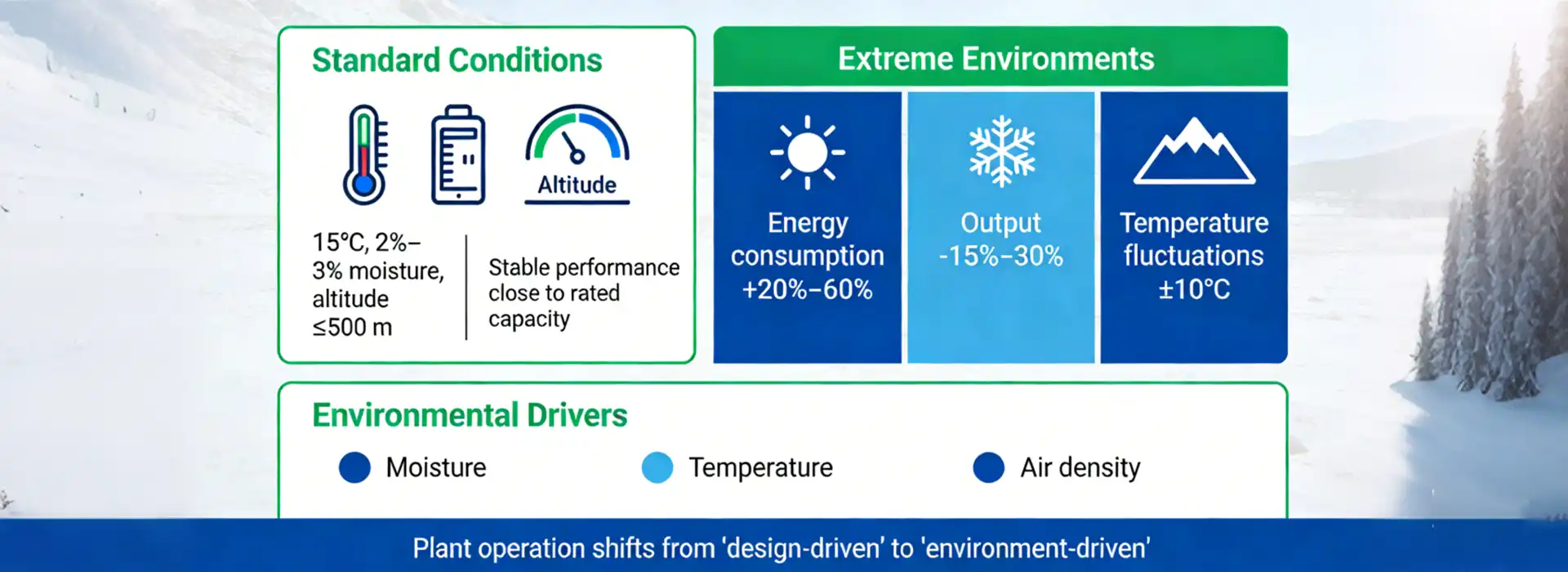 Standard Conditions

Altitude

15°C, 2%–3% moisture, altitude ≤500 m

Stable performance close to rated capacity

Extreme Environments

Energy consumption +20%–60%

Output -15%–30%

Temperature fluctuations ±10°C

Environmental Drivers

Moisture

Temperature

Air density

Plant operation shifts from 'design-driven' to 'environment-driven'